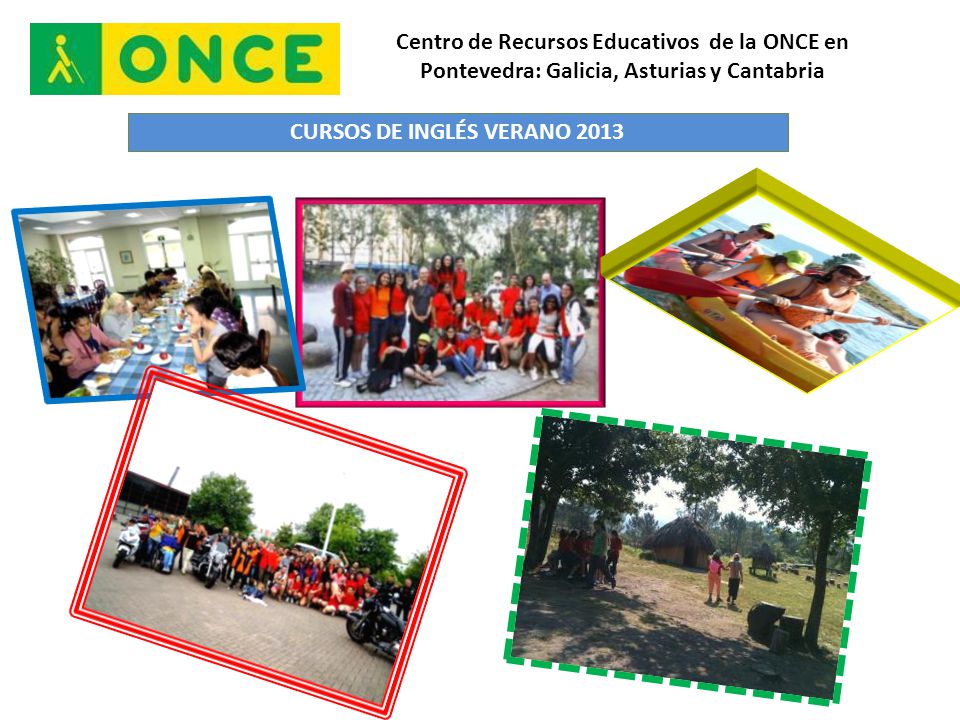 ONCE

Centro de Recursos Educativos de la ONCE en Pontevedra: Galicia, Asturias y Cantabria

CURSOS DE INGLÉS VERANO 2013